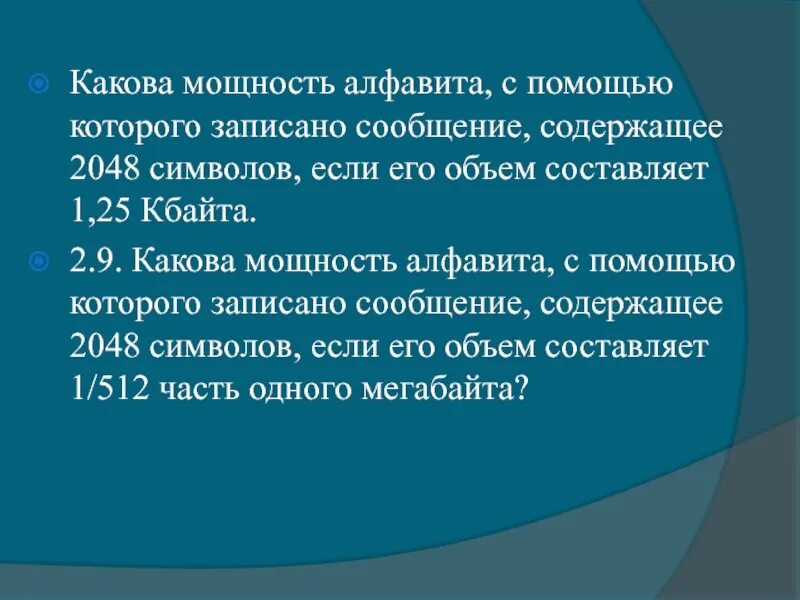 Какова мощность алфавита, с помощью которого записано сообщение, содержащее 2048 символов, если его объем составляет 1,25 Кбайта.

2.9. Какова мощность алфавита, с помощью которого записано сообщение, содержащее 2048 символов, если его объем составляет 1/512 часть одного мегабайта?